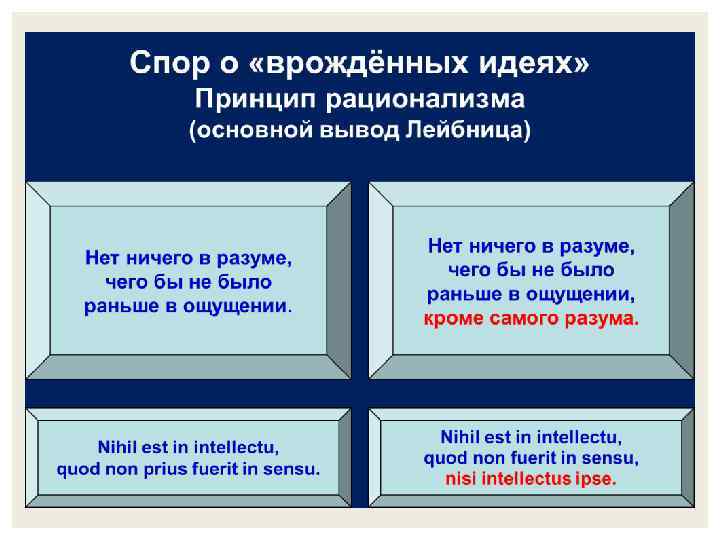 Спор о «врождённых идеях»
Принцип рационализма
(основной вывод Лейбница)

Нет ничего в разуме, чего бы не было раньше в ощущении.

Нет ничего в разуме, чего бы не было раньше в ощущении, кроме самого разума.

Nihil est in intellectu, quod non prius fuerit in sensu.

Nihil est in intellectu, quod non fuerit in sensu, nisi intellectus ipse.